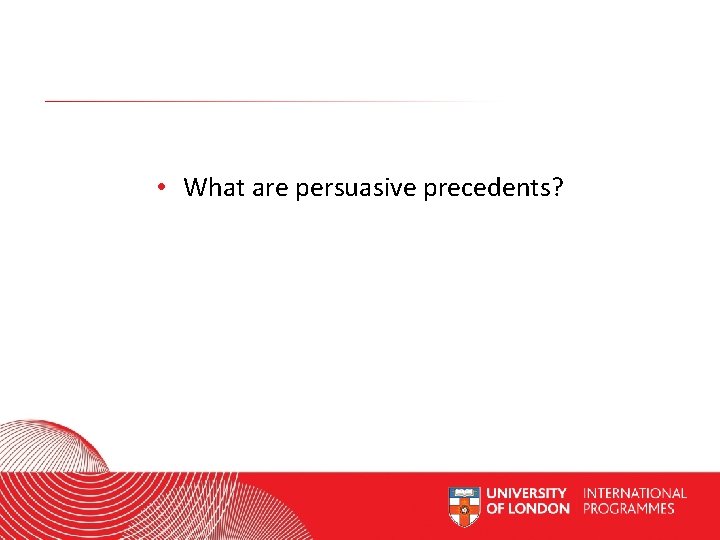 • What are persuasive precedents?

UNIVERSITY OF LONDON INTERNATIONAL PROGRAMMES